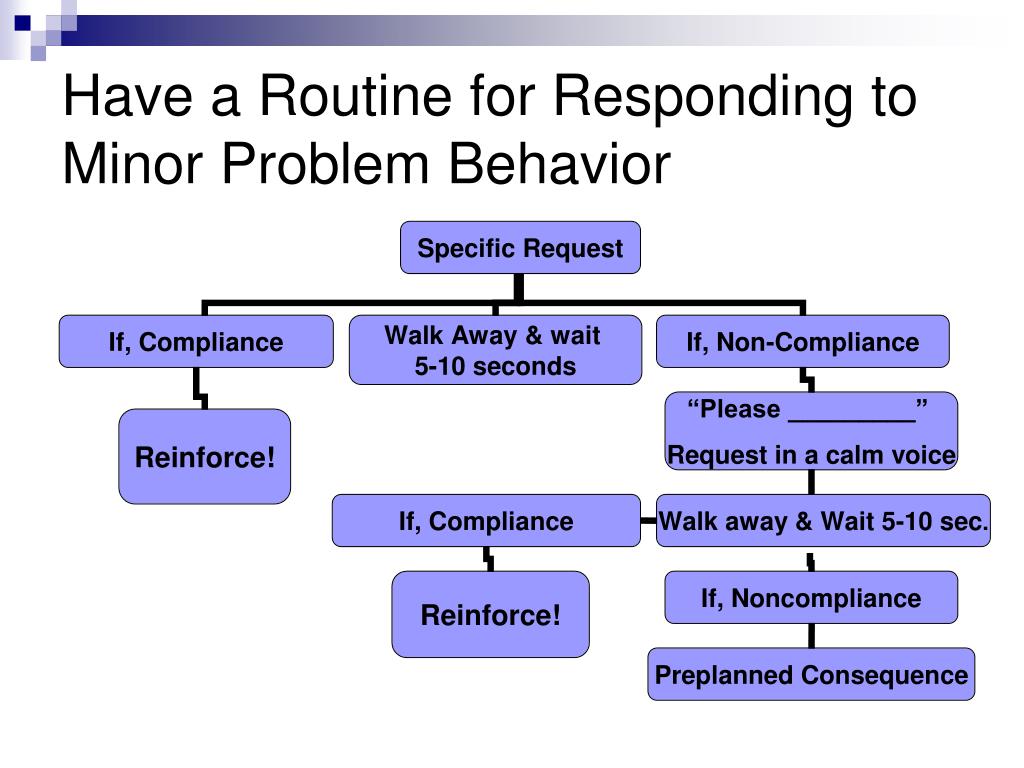 Have a Routine for Responding to Minor Problem Behavior

Specific Request

If, Compliance

Walk Away & wait 5-10 seconds

If, Non-Compliance

Reinforce!

“Please _________”
Request in a calm voice

If, Compliance

Walk away & Wait 5-10 sec.

Reinforce!

If, Noncompliance

Preplanned Consequence